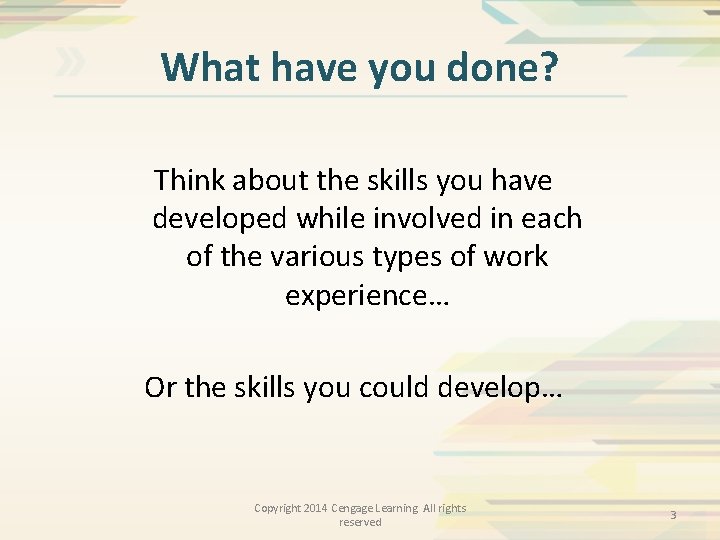 What have you done?

Think about the skills you have developed while involved in each of the various types of work experience…

Or the skills you could develop…

Copyright 2014 Cengage Learning All rights reserved

3